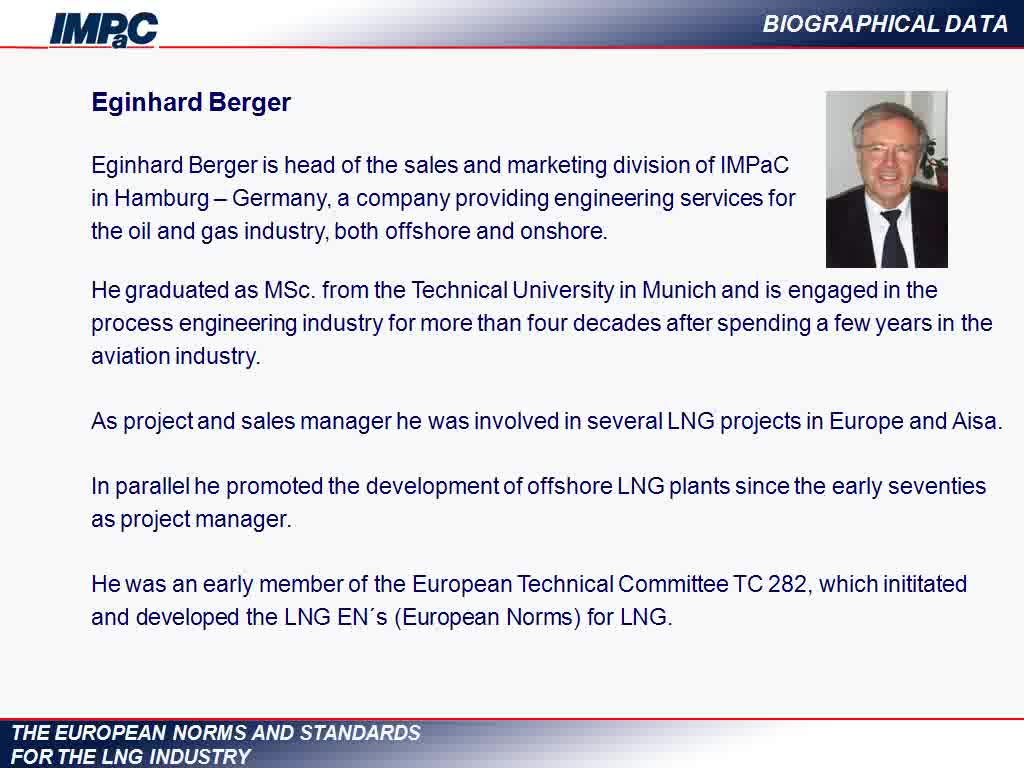 IMPaC

BIOGRAPHICAL DATA

Eginhard Berger

Eginhard Berger is head of the sales and marketing division of IMPaC in Hamburg – Germany, a company providing engineering services for the oil and gas industry, both offshore and onshore.

He graduated as MSc. from the Technical University in Munich and is engaged in the process engineering industry for more than four decades after spending a few years in the aviation industry.

As project and sales manager he was involved in several LNG projects in Europe and Aisa.

In parallel he promoted the development of offshore LNG plants since the early seventies as project manager.

He was an early member of the European Technical Committee TC 282, which inititated and developed the LNG EN´s (European Norms) for LNG.

THE EUROPEAN NORMS AND STANDARDS FOR THE LNG INDUSTRY